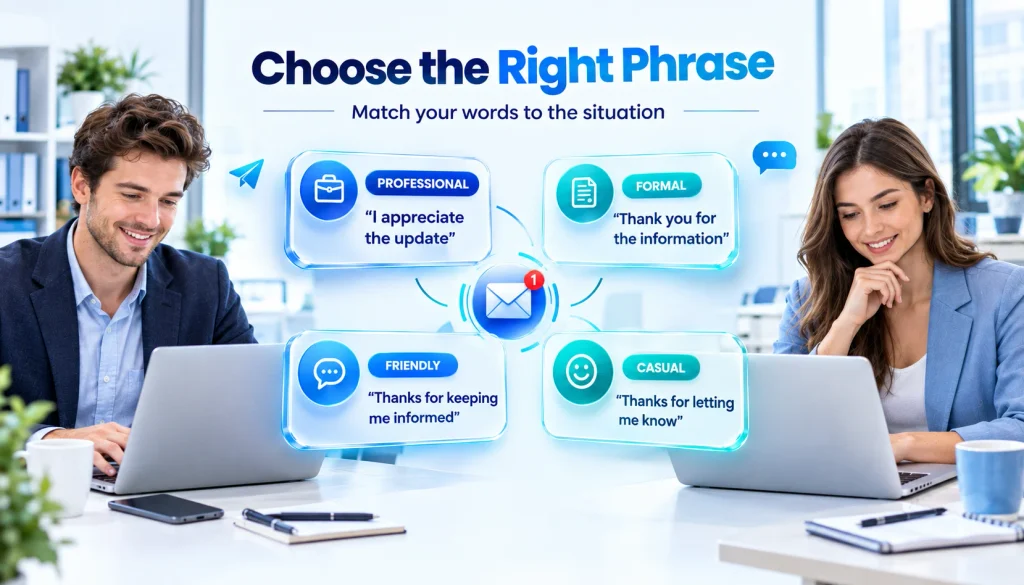 Choose the Right Phrase

Match your words to the situation

PROFESSIONAL

"I appreciate the update"

FORMAL

"Thank you for the information"

1

FRIENDLY

"Thanks for keeping me informed"

CASUAL

"Thanks for letting me know"